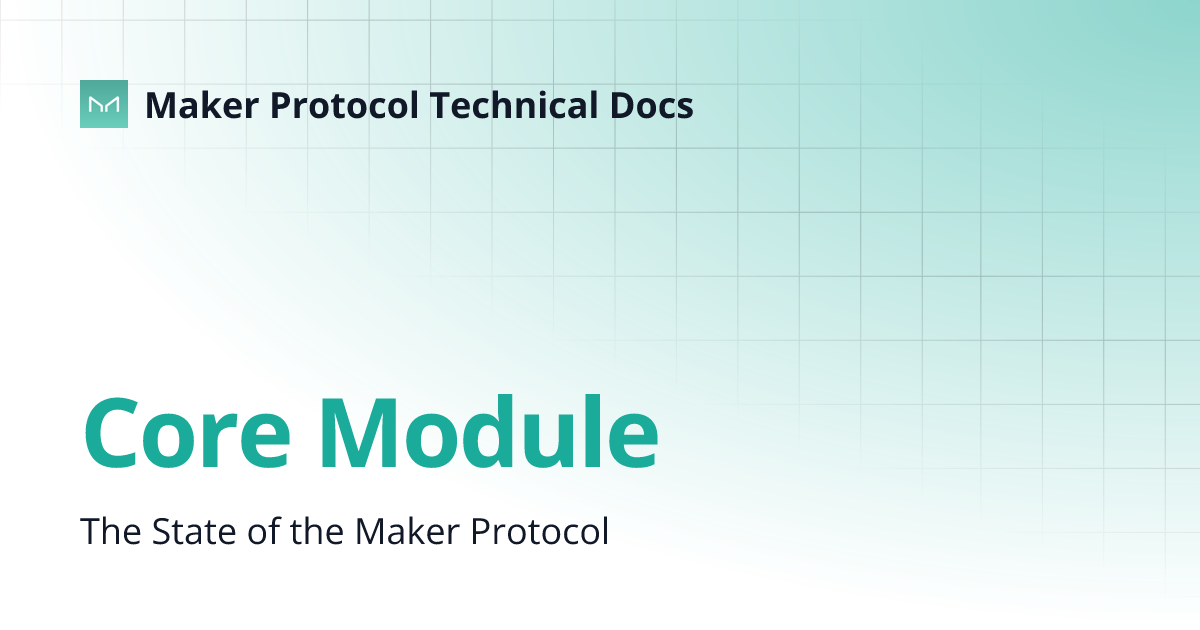 Maker Protocol Technical Docs

Core Module

The State of the Maker Protocol